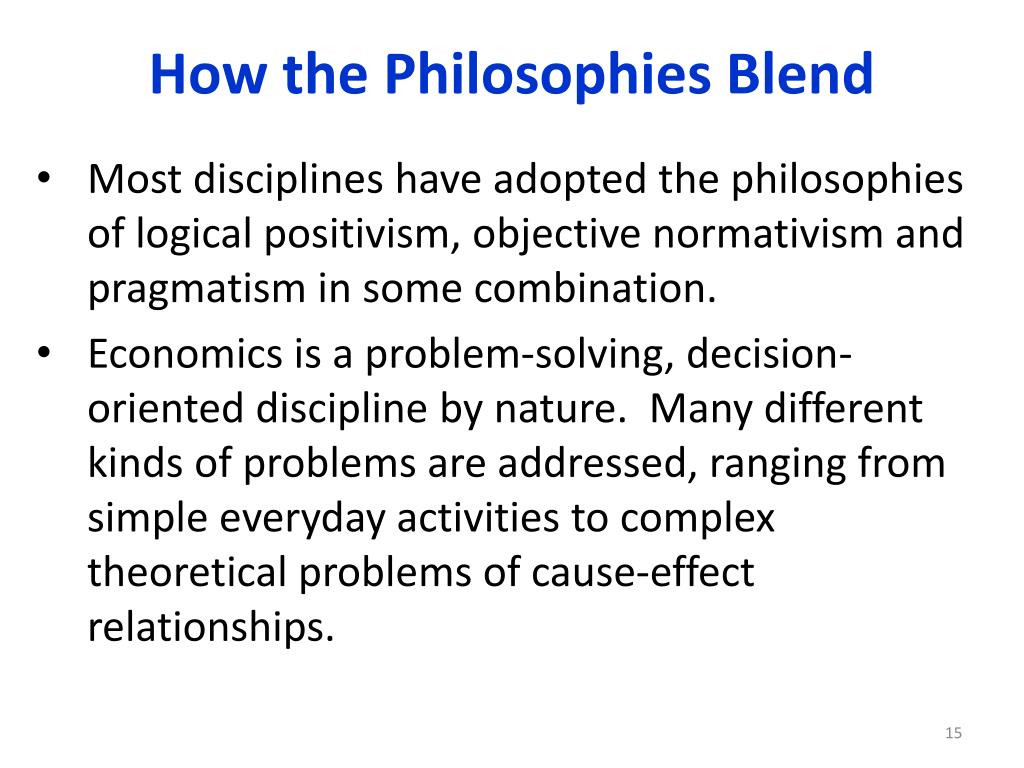 How the Philosophies Blend

• Most disciplines have adopted the philosophies of logical positivism, objective normativism and pragmatism in some combination.

• Economics is a problem-solving, decision-oriented discipline by nature. Many different kinds of problems are addressed, ranging from simple everyday activities to complex theoretical problems of cause-effect relationships.

15